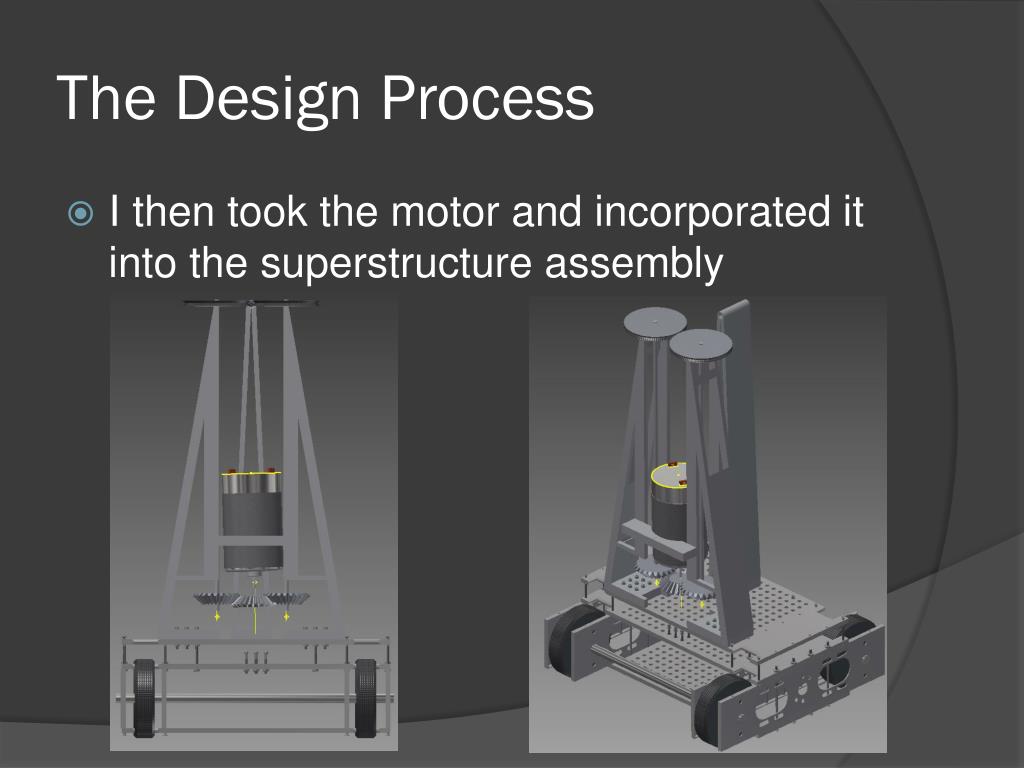 The Design Process

I then took the motor and incorporated it into the superstructure assembly